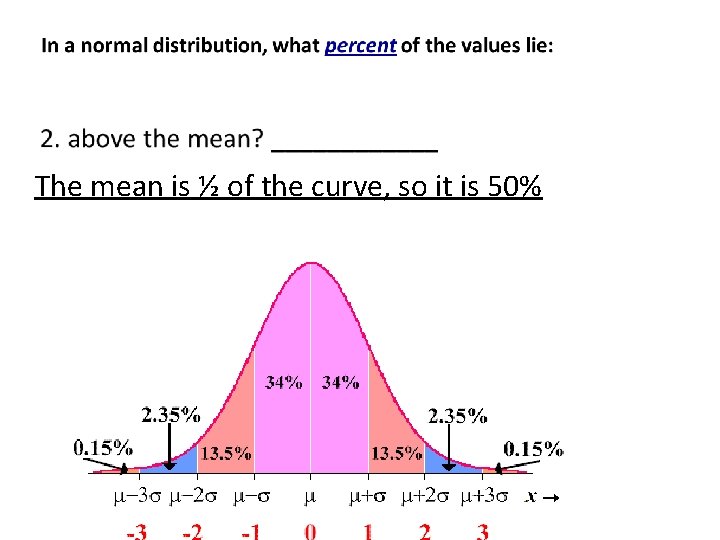 In a normal distribution, what percent of the values lie:

2. above the mean? ____________

The mean is ½ of the curve, so it is 50%

34% 34%

2.35%

2.35%

0.15%

13.5%

13.5%

0.15%

$\mu-3\sigma$ $\mu-2\sigma$ $\mu-\sigma$ $\mu$ $\mu+\sigma$ $\mu+2\sigma$ $\mu+3\sigma$ $x \rightarrow$

-3 -2 -1 0 1 2 3